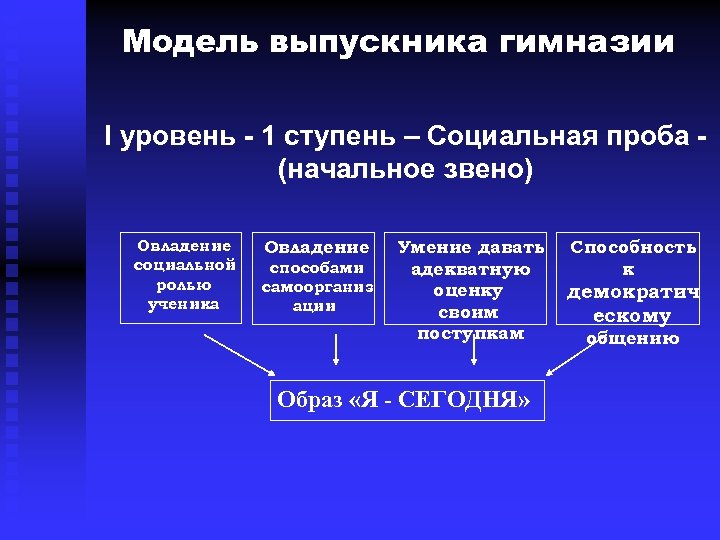 Модель выпускника гимназии

I уровень - 1 ступень – Социальная проба - (начальное звено)

Овладение социальной ролью ученика

Овладение способами самоорганизации

Умение давать адекватную оценку своим поступкам

Способность к демократическому общению

Образ «Я - СЕГОДНЯ»